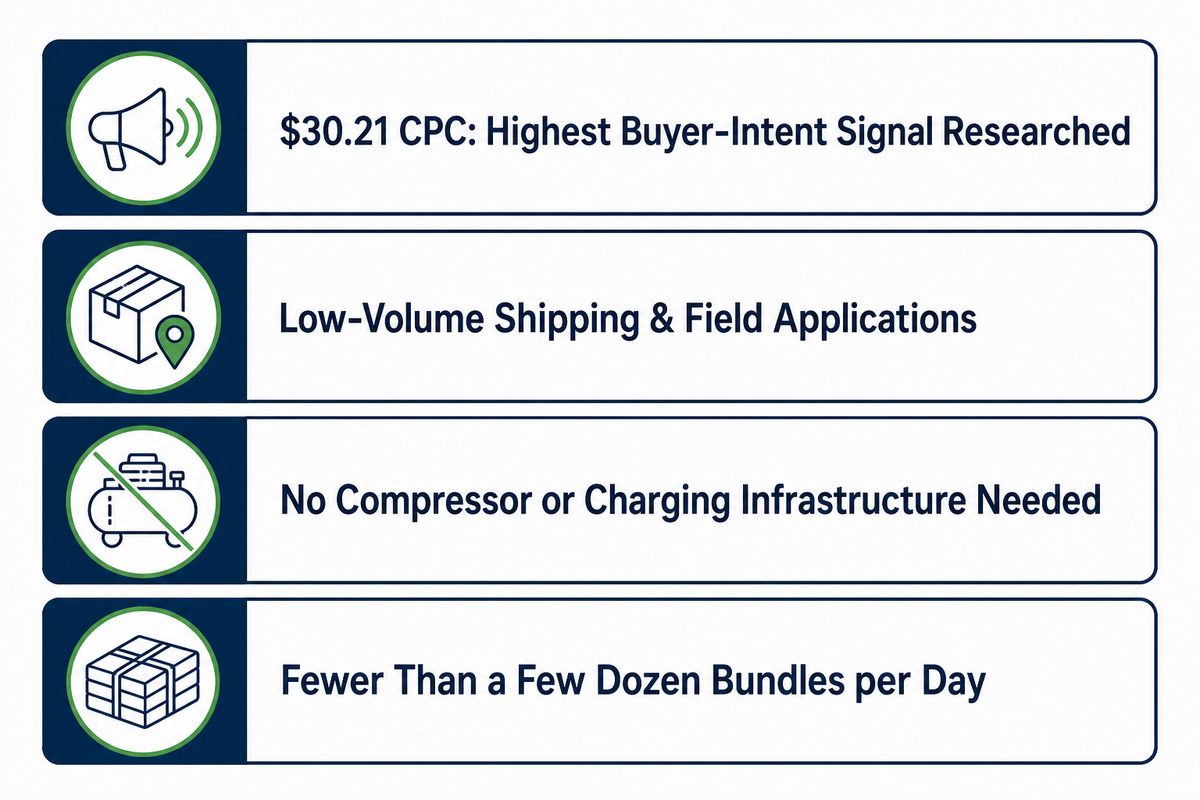 \$30.21 CPC: Highest Buyer-Intent Signal Researched

Low-Volume Shipping & Field Applications

No Compressor or Charging Infrastructure Needed

Fewer Than a Few Dozen Bundles per Day